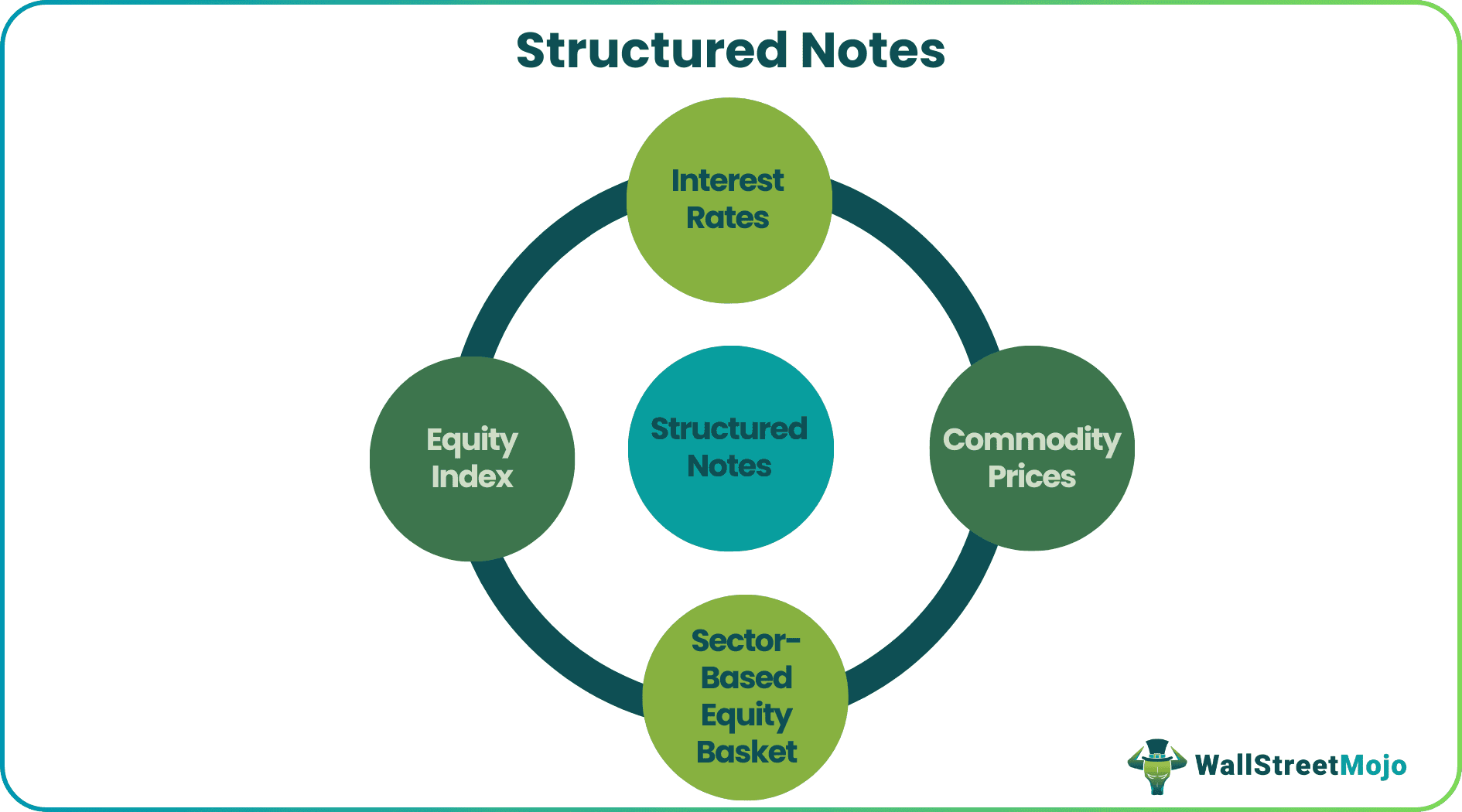 Structured Notes

Interest Rates

Equity Index

Structured Notes

Commodity Prices

Sector-Based Equity Basket

WallStreetMojo